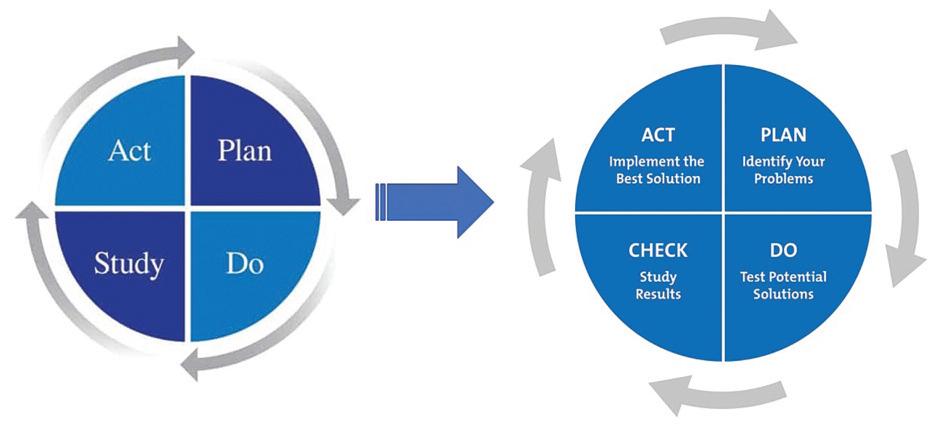 Act

Plan

Study

Do

ACT
Implement the Best Solution

PLAN
Identify Your Problems

CHECK
Study Results

DO
Test Potential Solutions